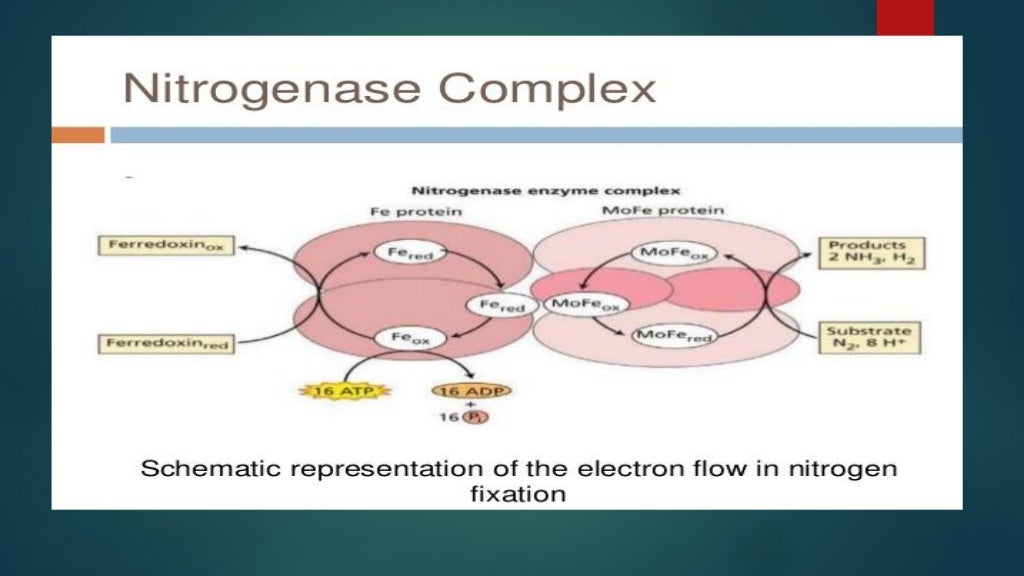 Nitrogenase Complex

Nitrogenase enzyme complex

Fe protein

MoFe protein

Ferredoxin$_{ox}$

Ferredoxin$_{red}$

Fe$_{red}$

Fe$_{red}$

Fe$_{ox}$

MoFe$_{ox}$

MoFe$_{ox}$

MoFe$_{red}$

Products
2 $NH_3$, $H_2$

Substrate
$N_2$, 8 $H^+$

16 ATP

16 ADP
+
16 $P_i$

Schematic representation of the electron flow in nitrogen fixation